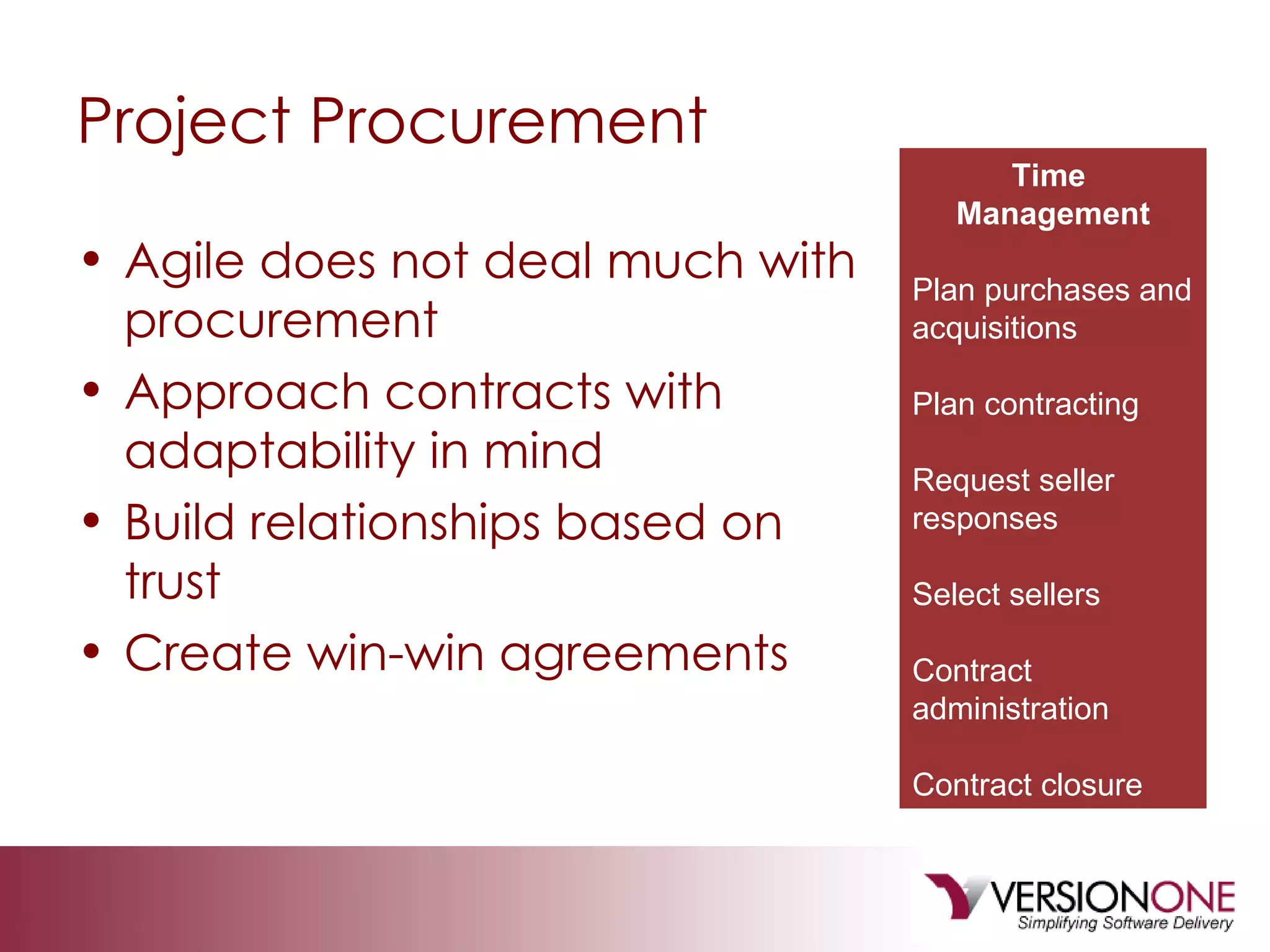 Project Procurement

• Agile does not deal much with procurement
• Approach contracts with adaptability in mind
• Build relationships based on trust
• Create win-win agreements

Time Management

Plan purchases and acquisitions

Plan contracting

Request seller responses

Select sellers

Contract administration

Contract closure

VERSIONONE
Simplifying Software Delivery